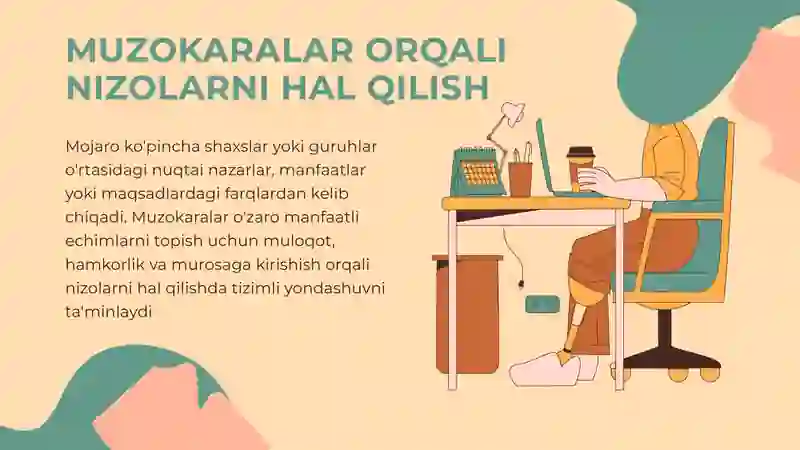 MUZOKARALAR ORQALI NIZOLARNI HAL QILISH

Mojaro ko'pincha shaxslar yoki guruhlar o'rtasidagi nuqtai nazarlar, manfaatlar yoki maqsadlardagi farqlardan kelib chiqadi. Muzokaralar o'zaro manfaatli echimlarni topish uchun muloqot, hamkorlik va murosaga kirishish orqali nizolarni hal qilishda tizimli yondashuvni ta'minlaydi